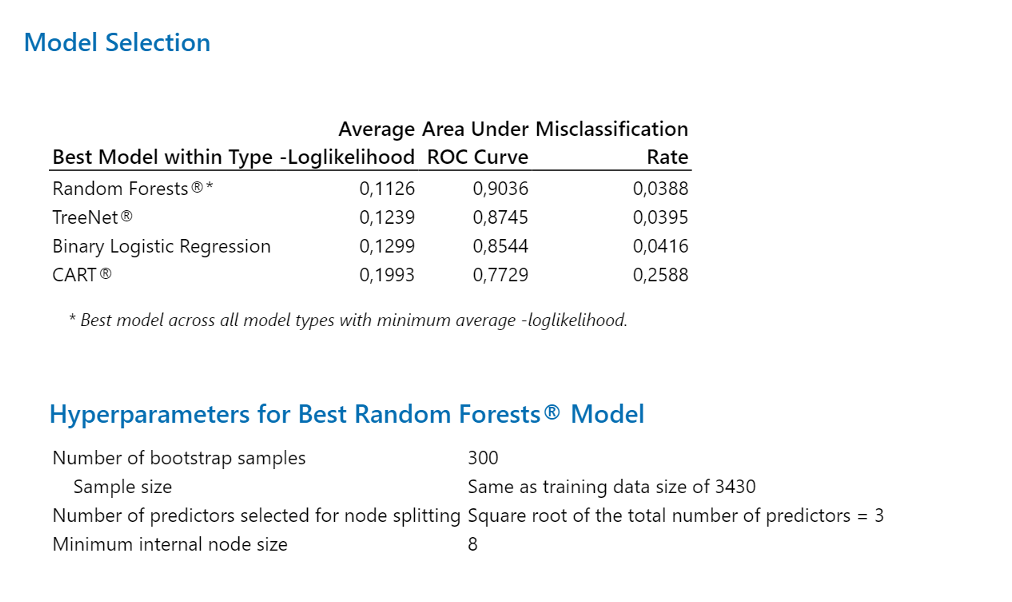 Model Selection

| Best Model within Type | Average -Loglikelihood | Area Under ROC Curve | Misclassification Rate |
|---|---|---|---|
| Random Forests®* | 0,1126 | 0,9036 | 0,0388 |
| TreeNet® | 0,1239 | 0,8745 | 0,0395 |
| Binary Logistic Regression | 0,1299 | 0,8544 | 0,0416 |
| CART® | 0,1993 | 0,7729 | 0,2588 |

* Best model across all model types with minimum average -loglikelihood.

Hyperparameters for Best Random Forests® Model

| | |
|---|---|
| Number of bootstrap samples | 300 |
| Sample size | Same as training data size of 3430 |
| Number of predictors selected for node splitting | Square root of the total number of predictors = 3 |
| Minimum internal node size | 8 |